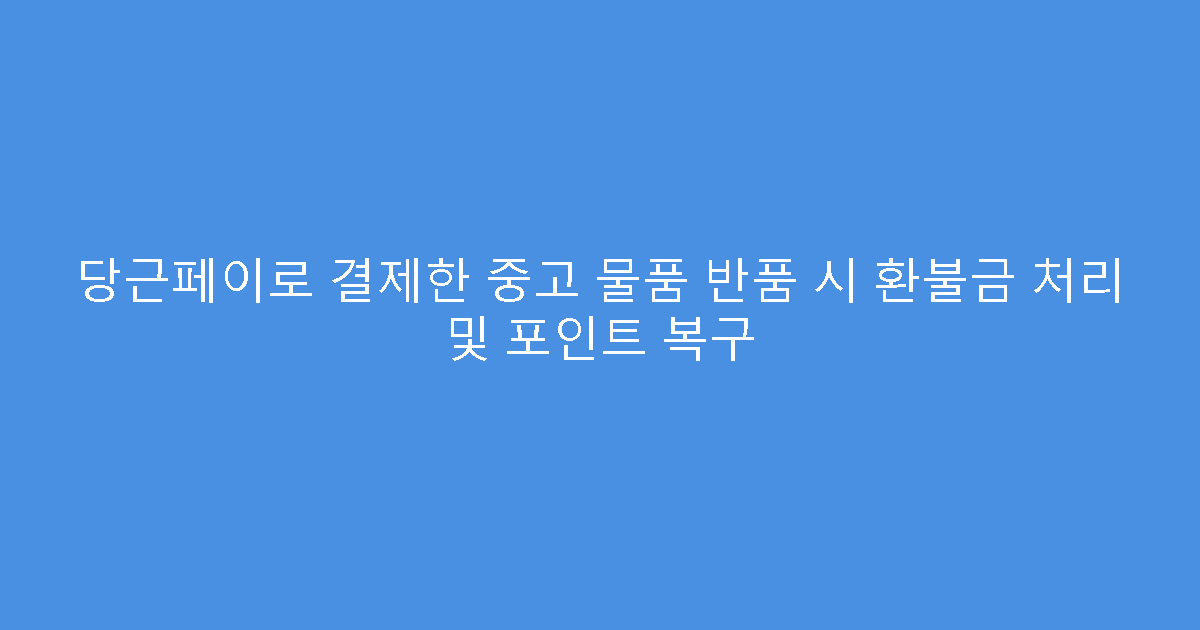 당근페이로 결제한 중고 물품 반품 시 환불금 처리 및 포인트 복구